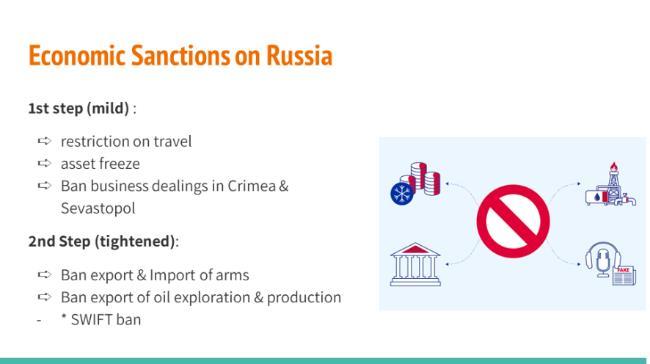 Economic Sanctions on Russia

1st step (mild) :

➪ restriction on travel
➪ asset freeze
➪ Ban business dealings in Crimea & Sevastopol

2nd Step (tightened):

➪ Ban export & Import of arms
➪ Ban export of oil exploration & production
- * SWIFT ban

FAKE